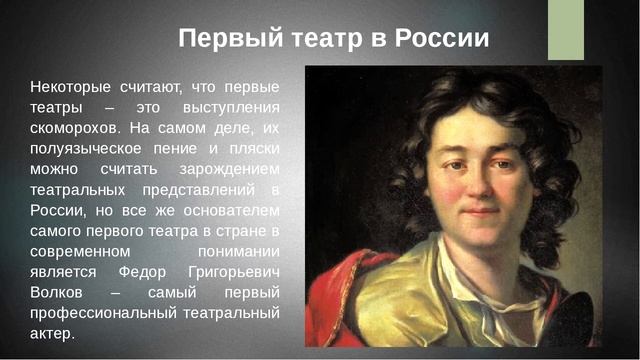 Первый театр в России

Некоторые считают, что первые театры – это выступления скоморохов. На самом деле, их полуязыческое пение и пляски можно считать зарождением театральных представлений в России, но все же основателем самого первого театра в стране в современном понимании является Федор Григорьевич Волков – самый первый профессиональный театральный актер.